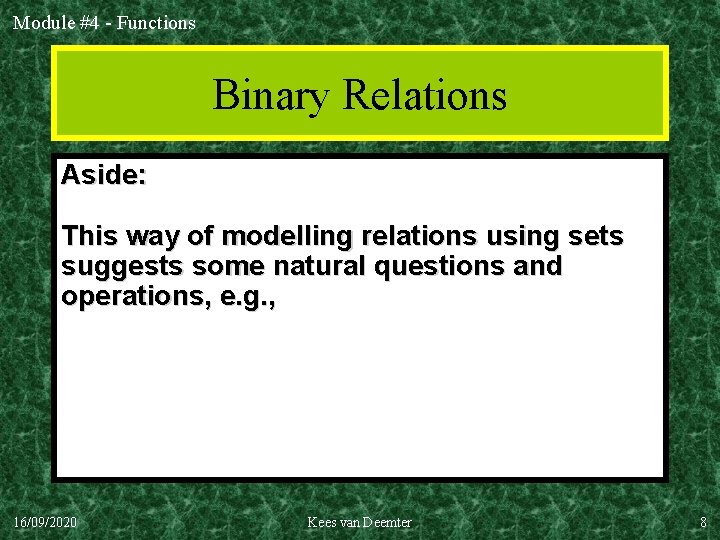 Module #4 - Functions

Binary Relations

Aside:

This way of modelling relations using sets suggests some natural questions and operations, e.g.,

16/09/2020

Kees van Deemter

8